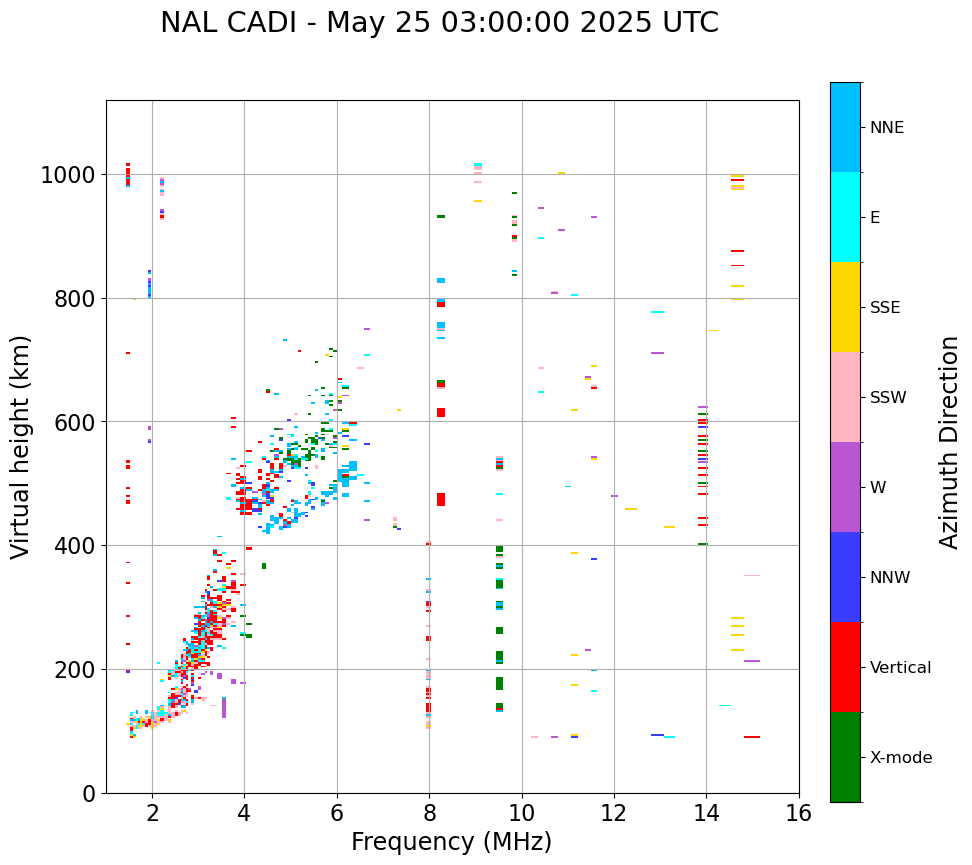 NAL CADI - May 25 03:00:00 2025 UTC

Virtual height (km)
1000
800
600
400
200
0

2 4 6 8 10 12 14 16
Frequency (MHz)

NNE
E
SSE
SSW
W
NNW
Vertical
X-mode

Azimuth Direction